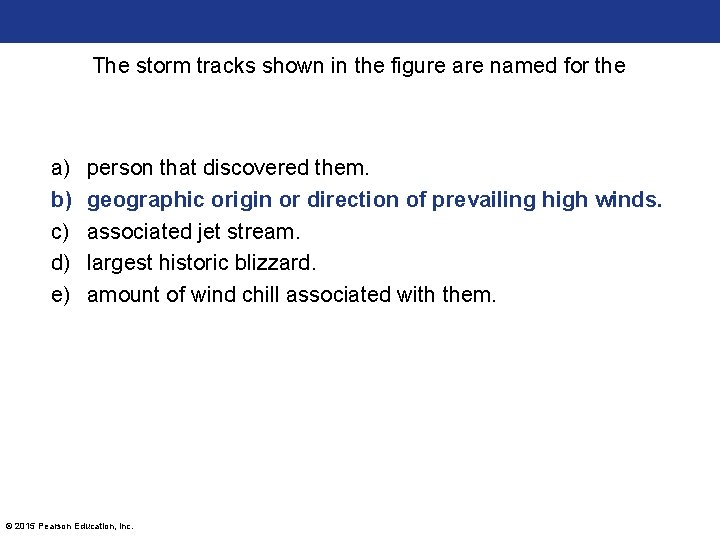 The storm tracks shown in the figure are named for the

a) person that discovered them.
b) geographic origin or direction of prevailing high winds.
c) associated jet stream.
d) largest historic blizzard.
e) amount of wind chill associated with them.

© 2015 Pearson Education, Inc.